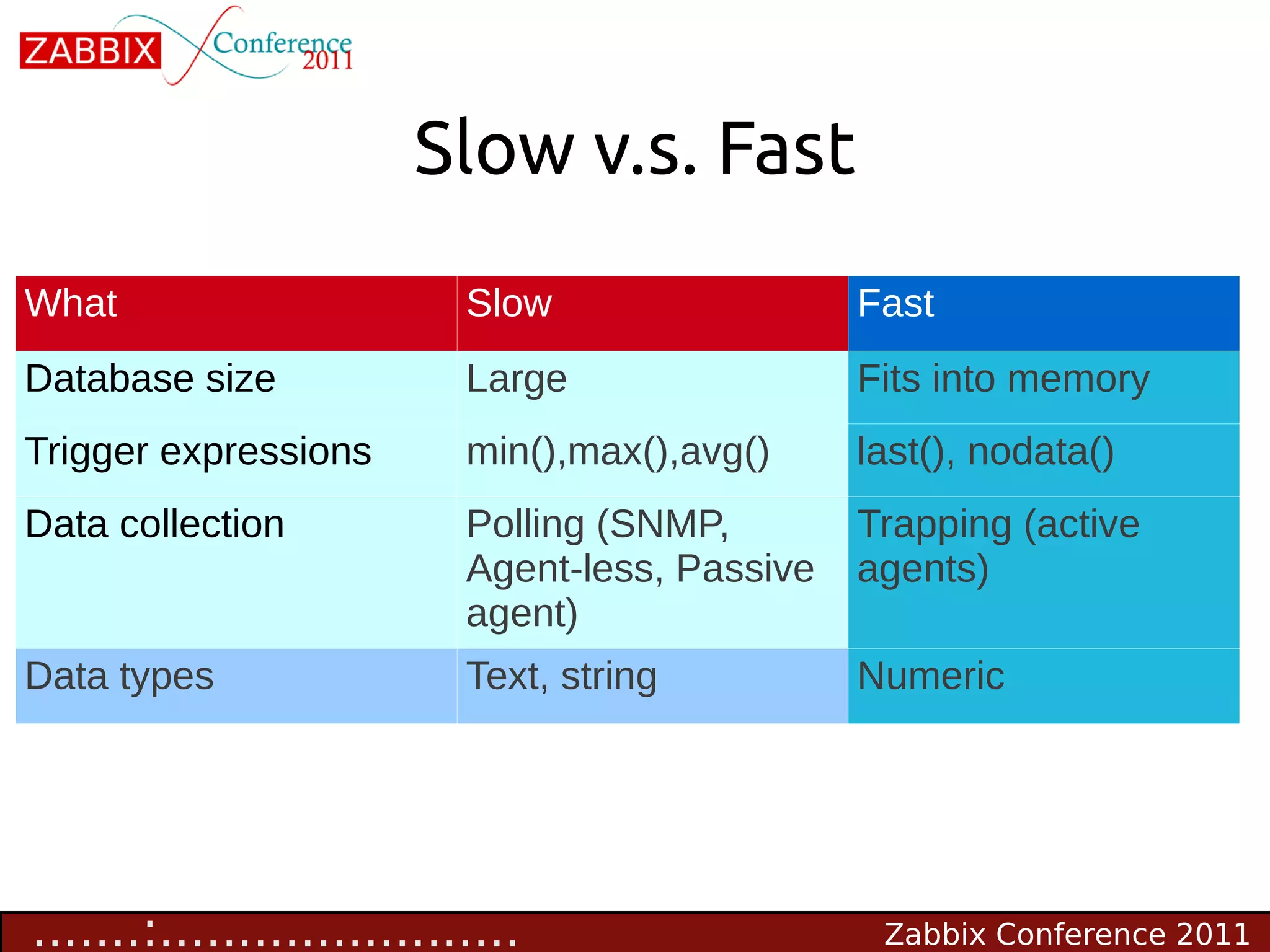 ZABBIX Conference 2011

Slow v.s. Fast

| What | Slow | Fast |
|---|---|---|
| Database size | Large | Fits into memory |
| Trigger expressions | min(),max(),avg() | last(), nodata() |
| Data collection | Polling (SNMP, Agent-less, Passive agent) | Trapping (active agents) |
| Data types | Text, string | Numeric |

Zabbix Conference 2011